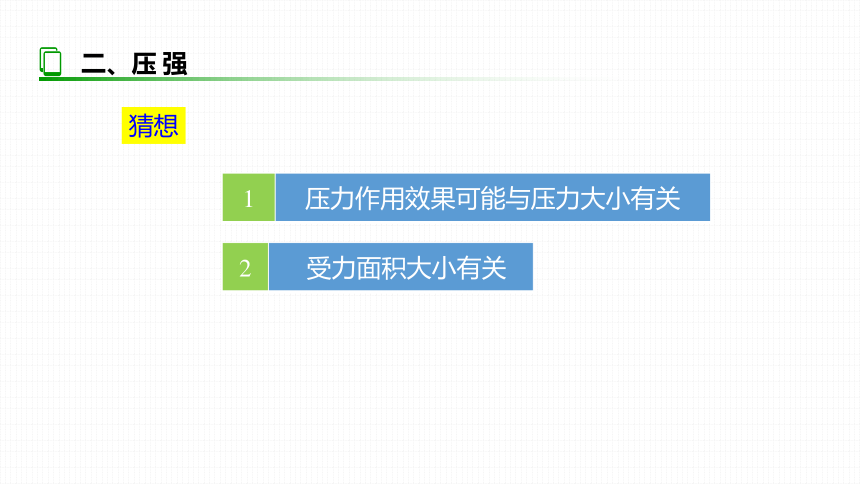 二、压强

猜想

1 压力作用效果可能与压力大小有关

2 受力面积大小有关